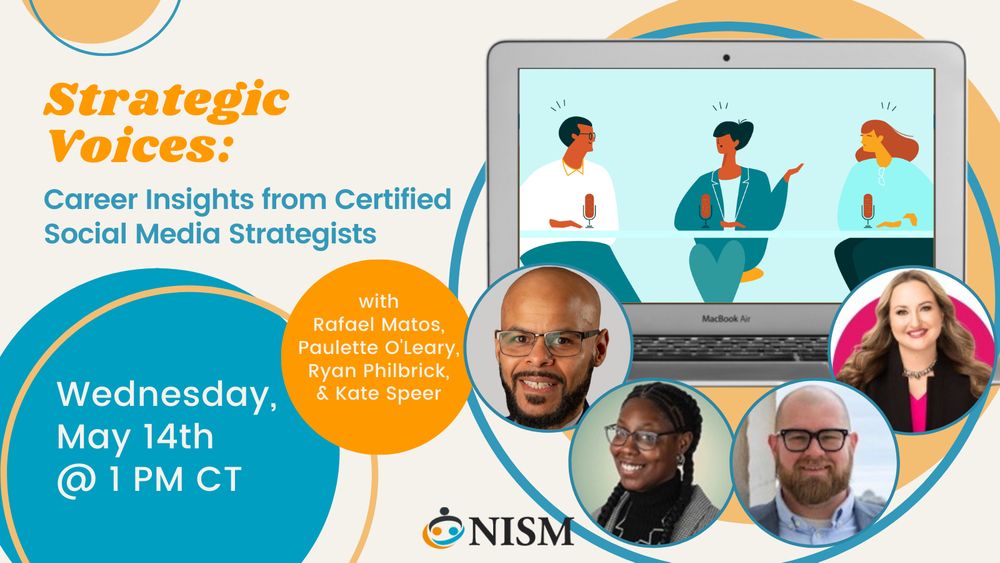 Strategic Voices:

Career Insights from Certified Social Media Strategists

with Rafael Matos, Paulette O'Leary, Ryan Philbrick, & Kate Speer

Wednesday, May 14th @ 1 PM CT

MacBook Air

NISM